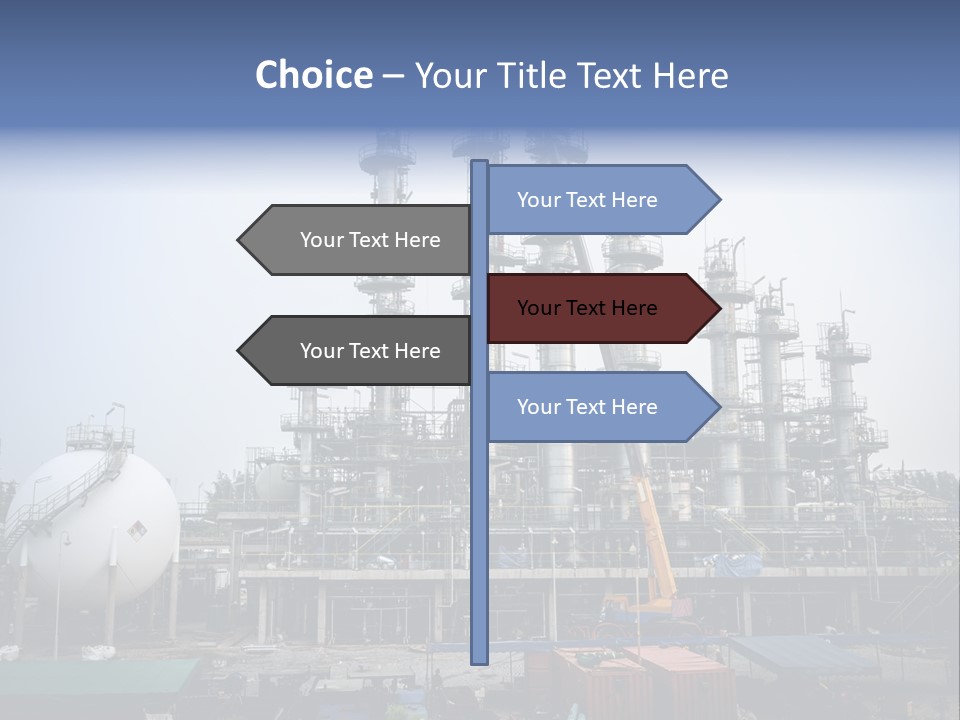 Choice – Your Title Text Here

Your Text Here

Your Text Here

Your Text Here

Your Text Here

Your Text Here